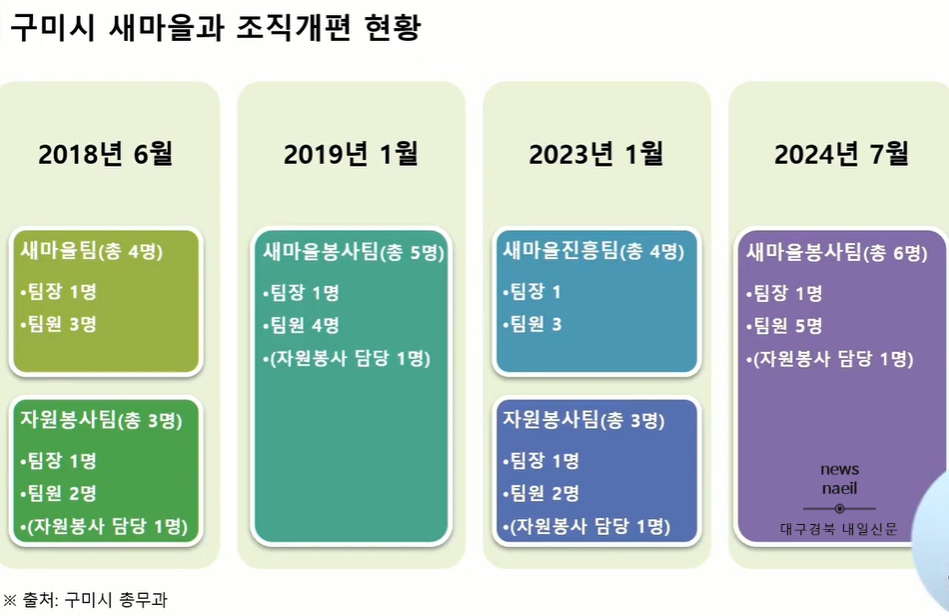 구미시 새마을과 조직개편 현황

2018년 6월

새마을팀(총 4명)
•팀장 1명
•팀원 3명

자원봉사팀(총 3명)
•팀장 1명
•팀원 2명
•(자원봉사 담당 1명)

2019년 1월

새마을봉사팀(총 5명)
•팀장 1명
•팀원 4명
•(자원봉사 담당 1명)

2023년 1월

새마을진흥팀(총 4명)
•팀장 1
•팀원 3

자원봉사팀(총 3명)
•팀장 1명
•팀원 2명
•(자원봉사 담당 1명)

2024년 7월

새마을봉사팀(총 6명)
•팀장 1명
•팀원 5명
•(자원봉사 담당 1명)

news
naeil
대구경북 내일신문

※ 출처: 구미시 총무과